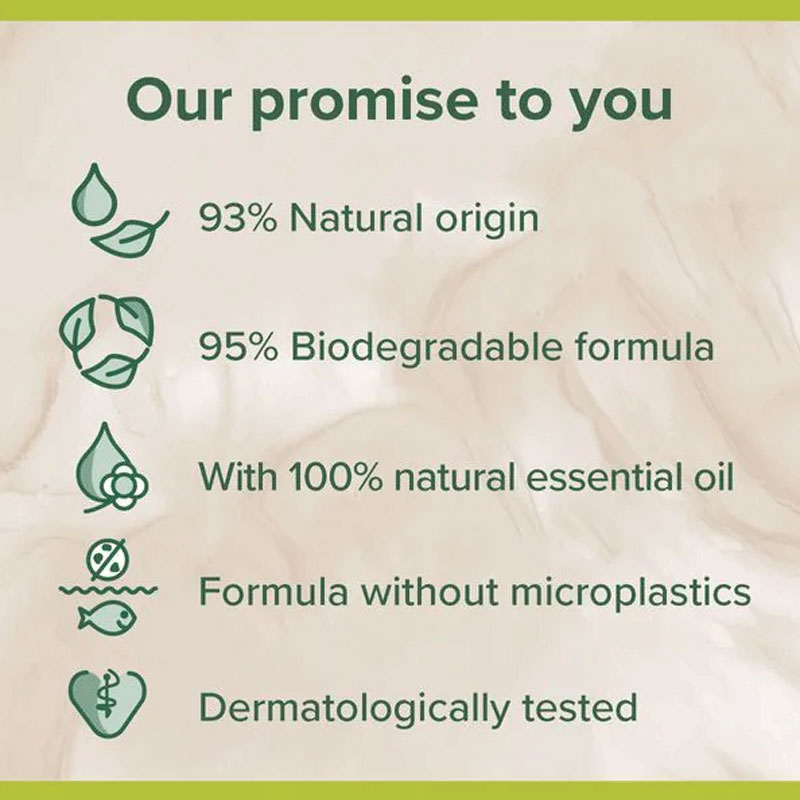 Our promise to you

93% Natural origin

95% Biodegradable formula

With 100% natural essential oil

Formula without microplastics

Dermatologically tested